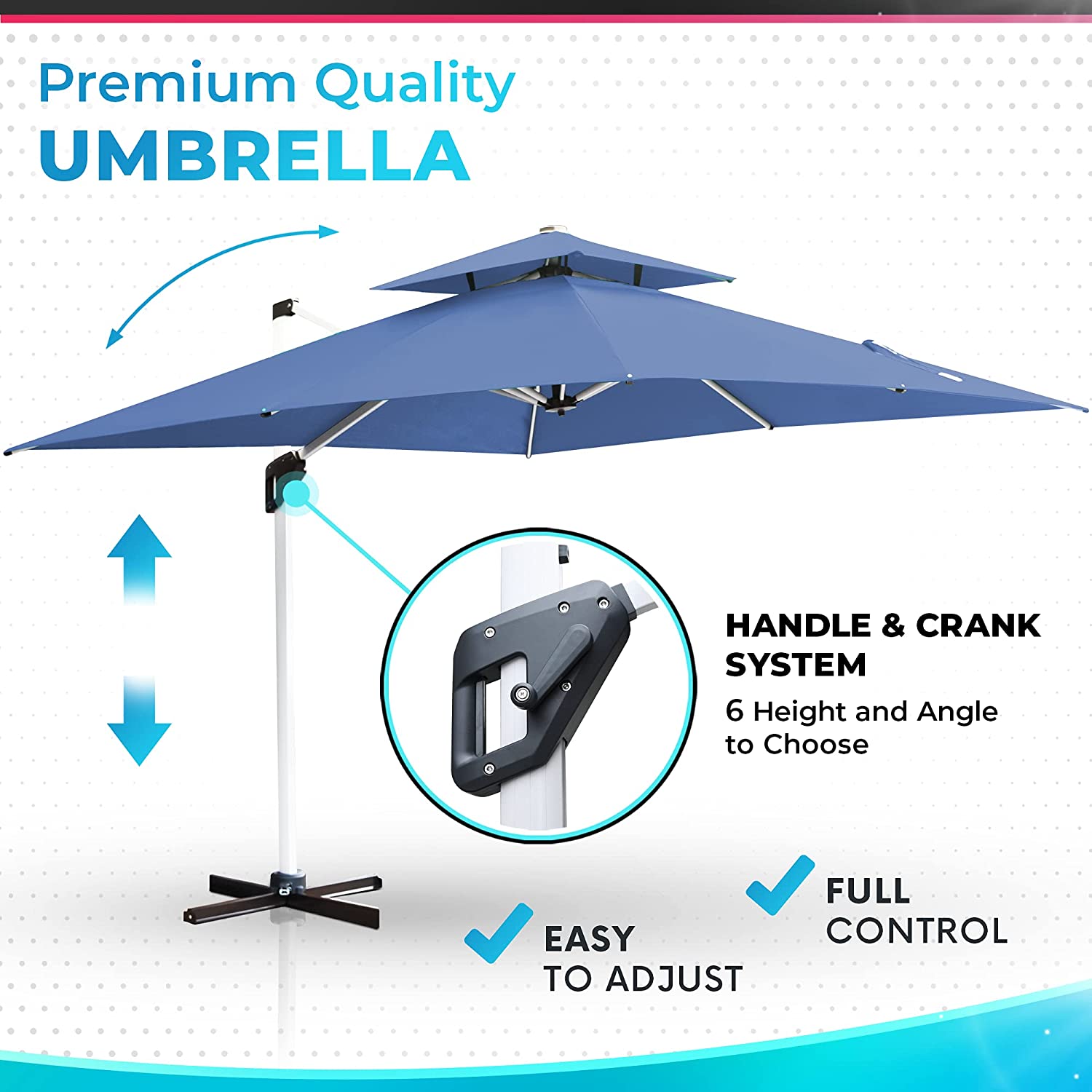 Premium Quality
UMBRELLA

HANDLE & CRANK SYSTEM
6 Height and Angle to Choose

EASY TO ADJUST

FULL CONTROL